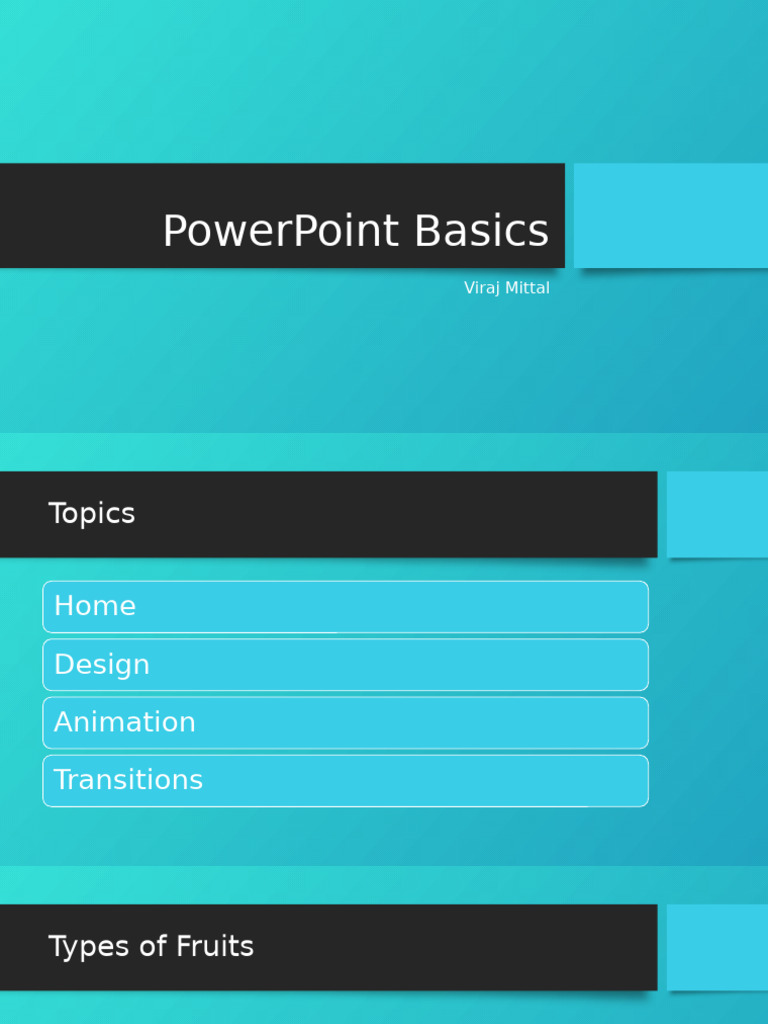 PowerPoint Basics

Viraj Mittal

Topics

Home

Design

Animation

Transitions

Types of Fruits